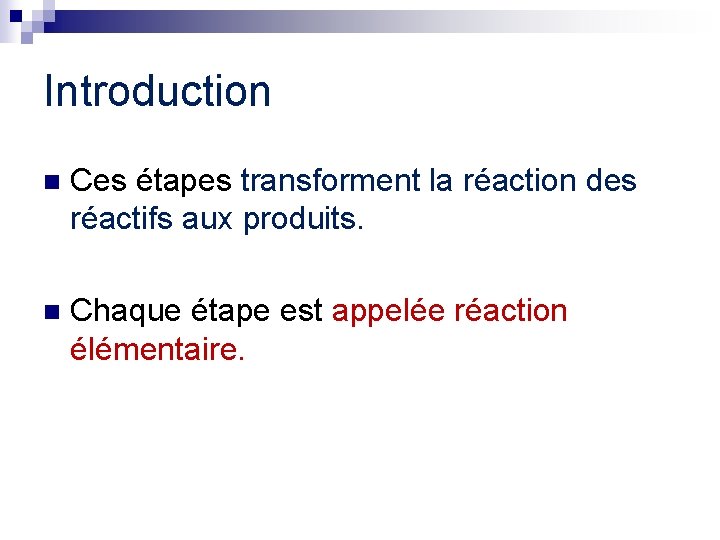 Introduction

Ces étapes transforment la réaction des réactifs aux produits.

Chaque étape est appelée réaction élémentaire.